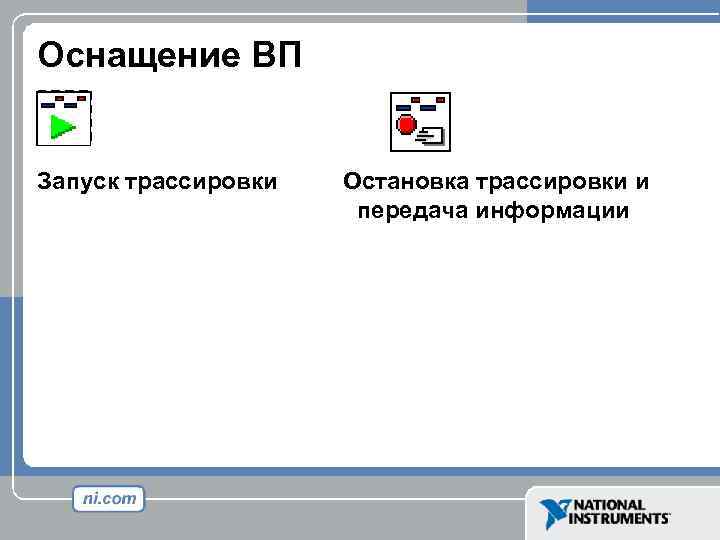 Оснащение ВП

Запуск трассировки

Остановка трассировки и передача информации

ni.com

NATIONAL INSTRUMENTS